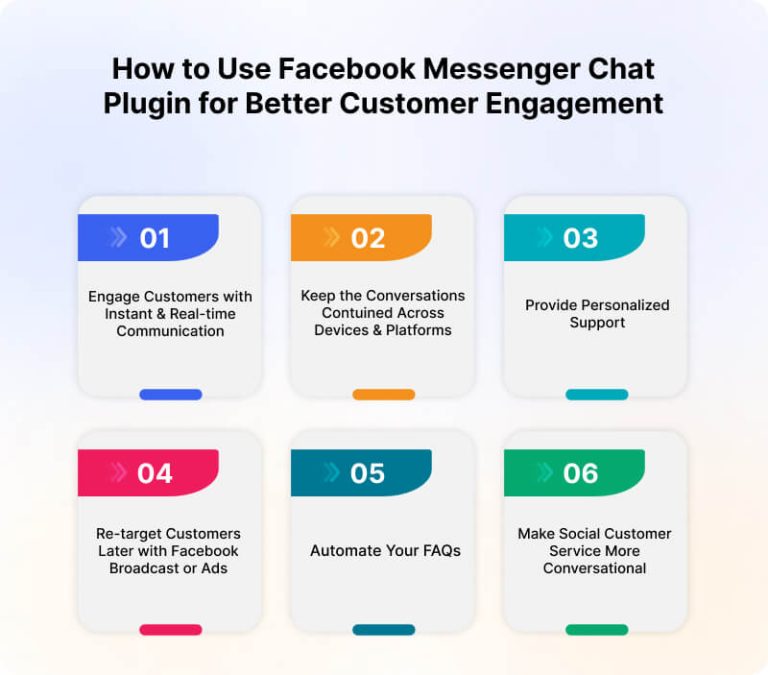 How to Use Facebook Messenger Chat Plugin for Better Customer Engagement

01

Engage Customers with Instant & Real-time Communication

02

Keep the Conversations Contuined Across Devices & Platforms

03

Provide Personalized Support

04

Re-target Customers Later with Facebook Broadcast or Ads

05

Automate Your FAQs

06

Make Social Customer Service More Conversational